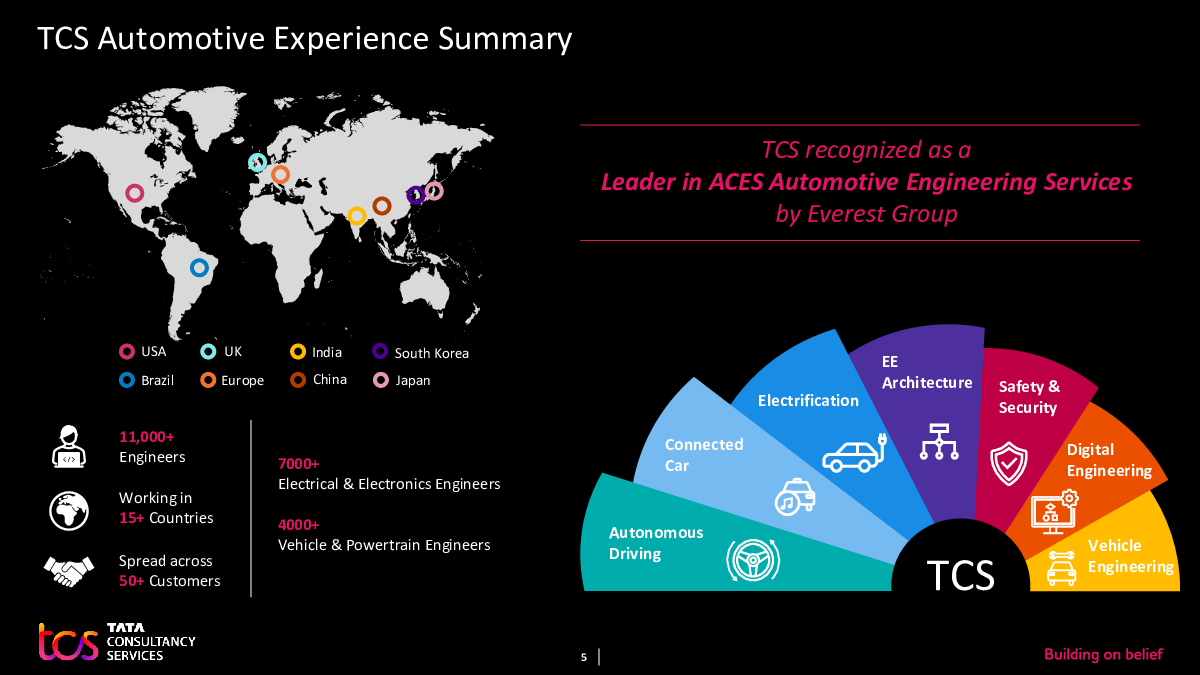 TCS Automotive Experience Summary

USA UK India South Korea
Brazil Europe China Japan

11,000+
Engineers

Working in
15+ Countries

Spread across
50+ Customers

7000+
Electrical & Electronics Engineers

4000+
Vehicle & Powertrain Engineers

TCS recognized as a
Leader in ACES Automotive Engineering Services
by Everest Group

Autonomous Driving

Connected Car

Electrification

EE Architecture

Safety & Security

Digital Engineering

Vehicle Engineering

TCS

tcs TATA CONSULTANCY SERVICES

5

Building on belief